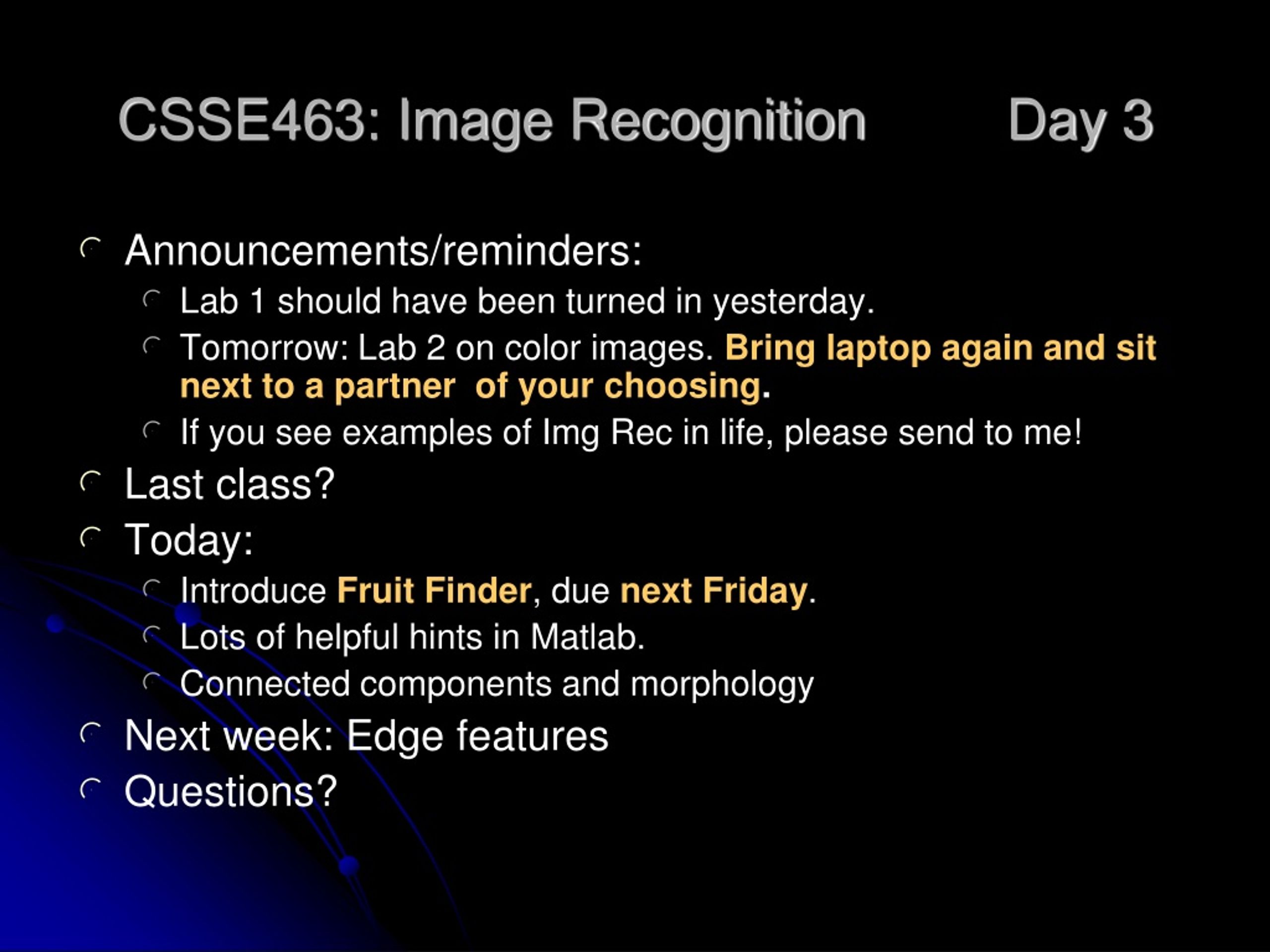 CSSE463: Image Recognition Day 3

Announcements/reminders:

Lab 1 should have been turned in yesterday.

Tomorrow: Lab 2 on color images. Bring laptop again and sit next to a partner  of your choosing.

If you see examples of Img Rec in life, please send to me!

Last class?

Today:

Introduce Fruit Finder, due next Friday.

Lots of helpful hints in Matlab.

Connected components and morphology

Next week: Edge features

Questions?